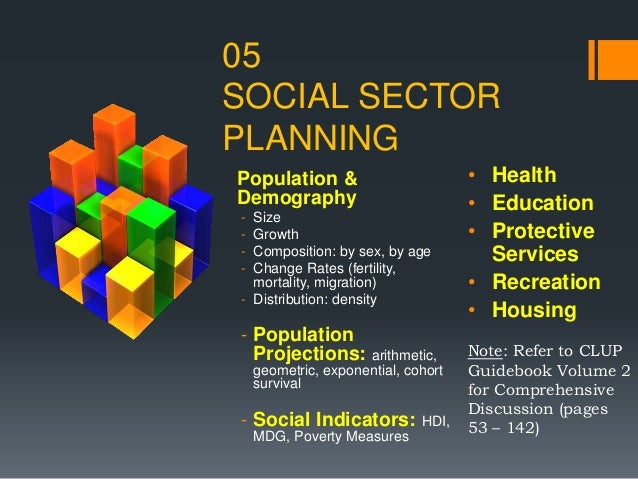 05
SOCIAL SECTOR PLANNING

Population & Demography
- Size
- Growth
- Composition: by sex, by age
- Change Rates (fertility, mortality, migration)
- Distribution: density

- Population Projections: arithmetic, geometric, exponential, cohort survival

- Social Indicators: HDI, MDG, Poverty Measures

• Health
• Education
• Protective Services
• Recreation
• Housing

Note: Refer to CLUP Guidebook Volume 2 for Comprehensive Discussion (pages 53 – 142)